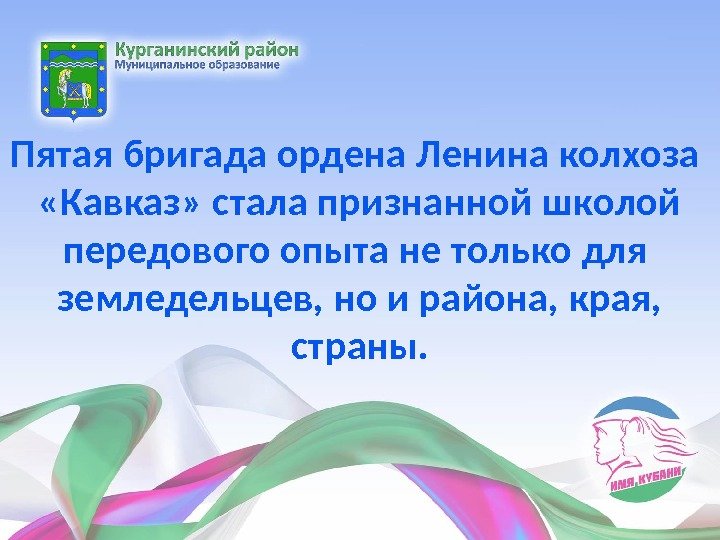 Курганинский район
Муниципальное образование

Пятая бригада ордена Ленина колхоза «Кавказ» стала признанной школой передового опыта не только для земледельцев, но и района, края, страны.

ИМЯ КУБАНИ